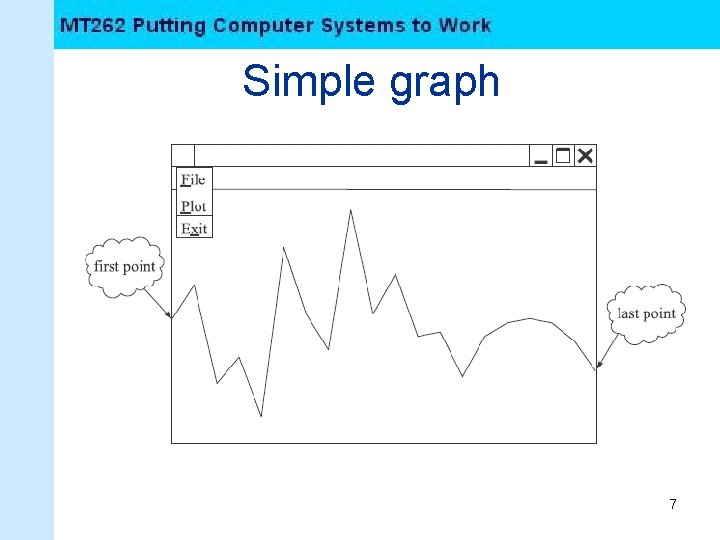 MT262 Putting Computer Systems to Work

Simple graph

File

Plot

Exit

first point

last point

7